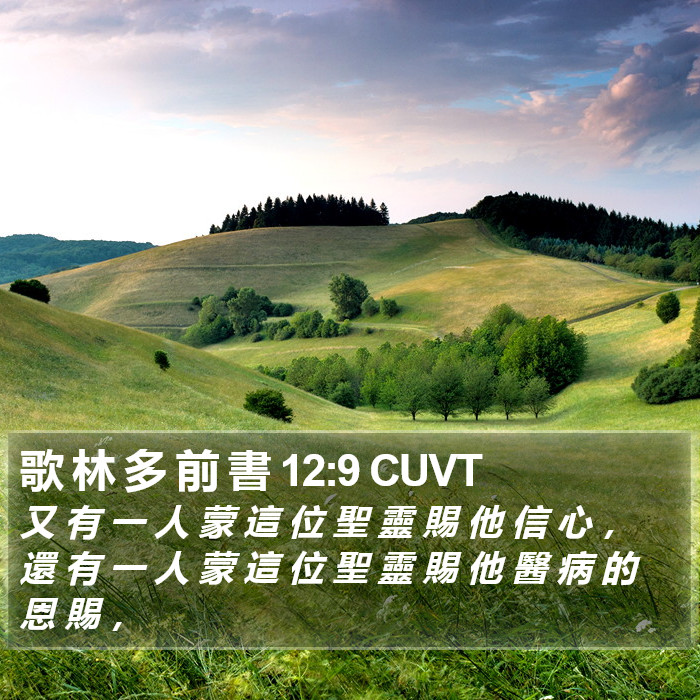 歌林多前書 12:9 CUVT
又有一人蒙這位聖靈賜他信心，還有一人蒙這位聖靈賜他醫病的恩賜，